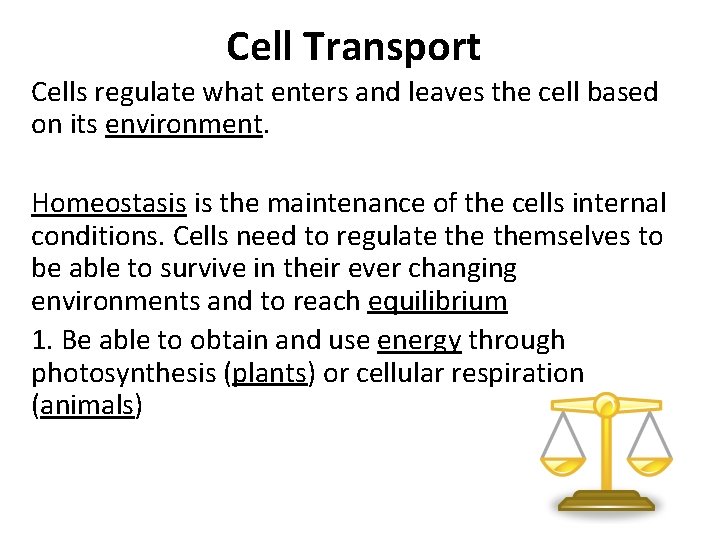 Cell Transport

Cells regulate what enters and leaves the cell based on its environment.

Homeostasis is the maintenance of the cells internal conditions. Cells need to regulate the themselves to be able to survive in their ever changing environments and to reach equilibrium

1. Be able to obtain and use energy through photosynthesis (plants) or cellular respiration (animals)